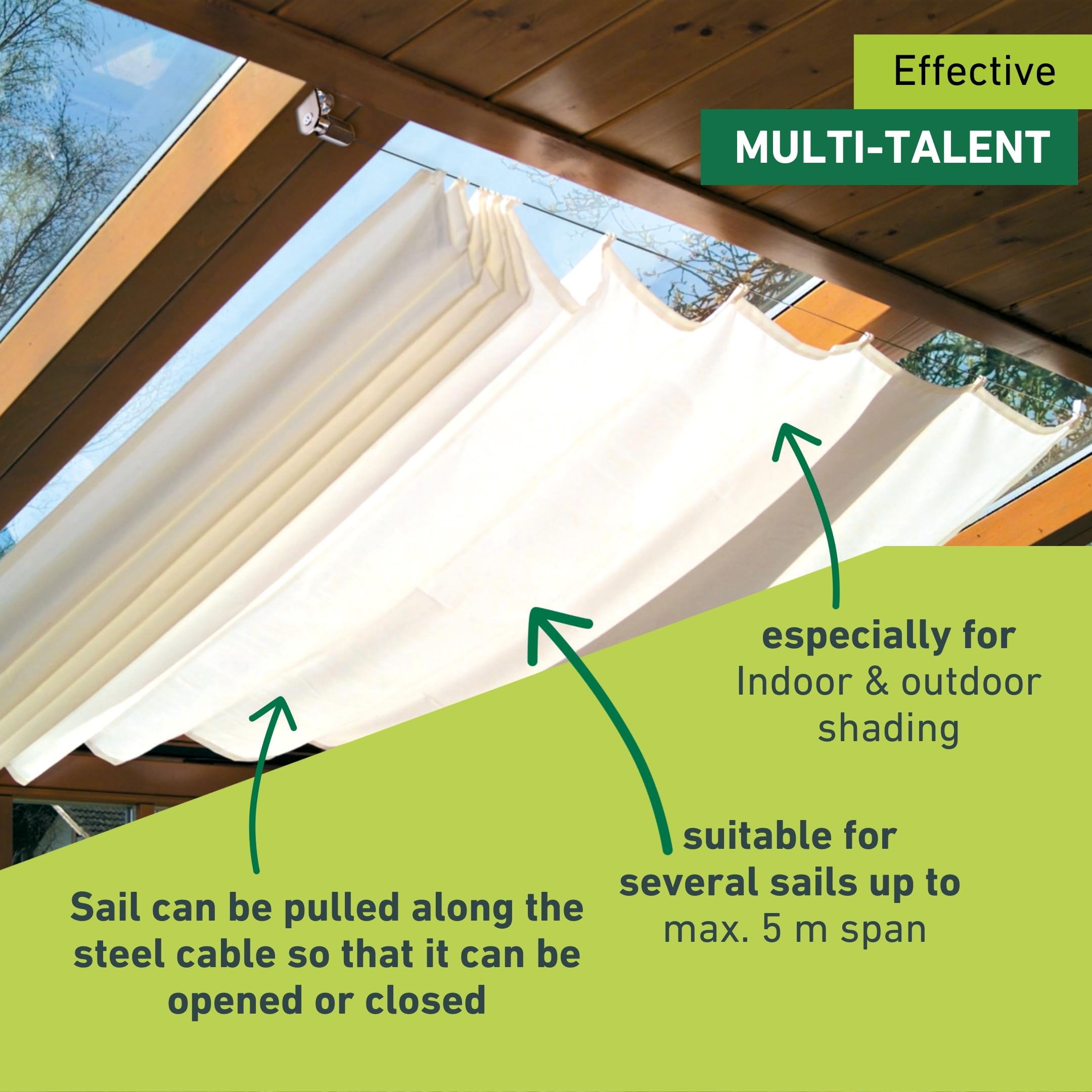 Effective
MULTI-TALENT

especially for
Indoor & outdoor shading

suitable for several sails up to max. 5 m span

Sail can be pulled along the steel cable so that it can be opened or closed